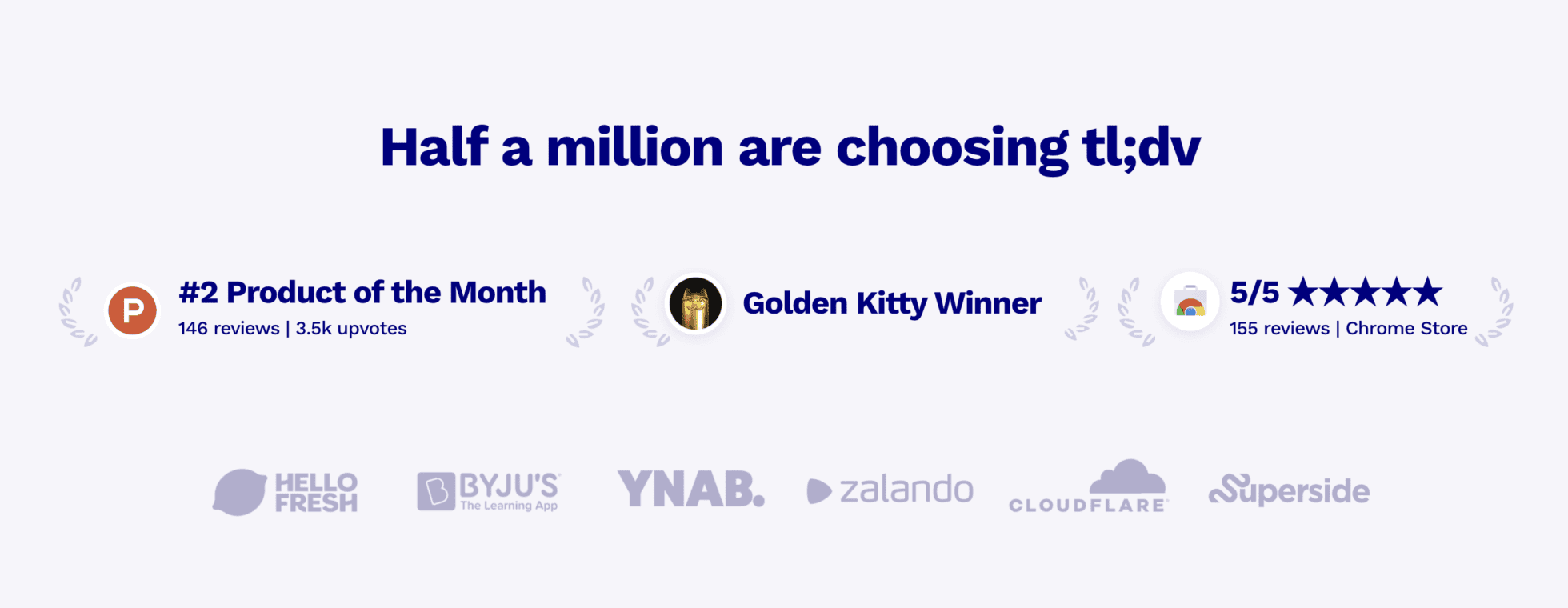 Half a million are choosing tl;dv

P

#2 Product of the Month
146 reviews | 3.5k upvotes

Golden Kitty Winner

5/5 ★★★★★
155 reviews | Chrome Store

HELLO FRESH

BYJU'S
The Learning App

YNAB.

zalando

CLOUDFLARE

Superside